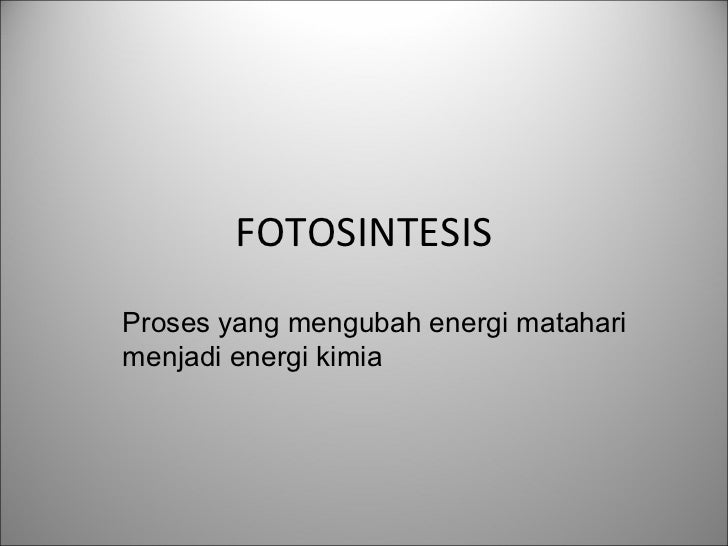 FOTOSINTESIS

Proses yang mengubah energi matahari menjadi energi kimia